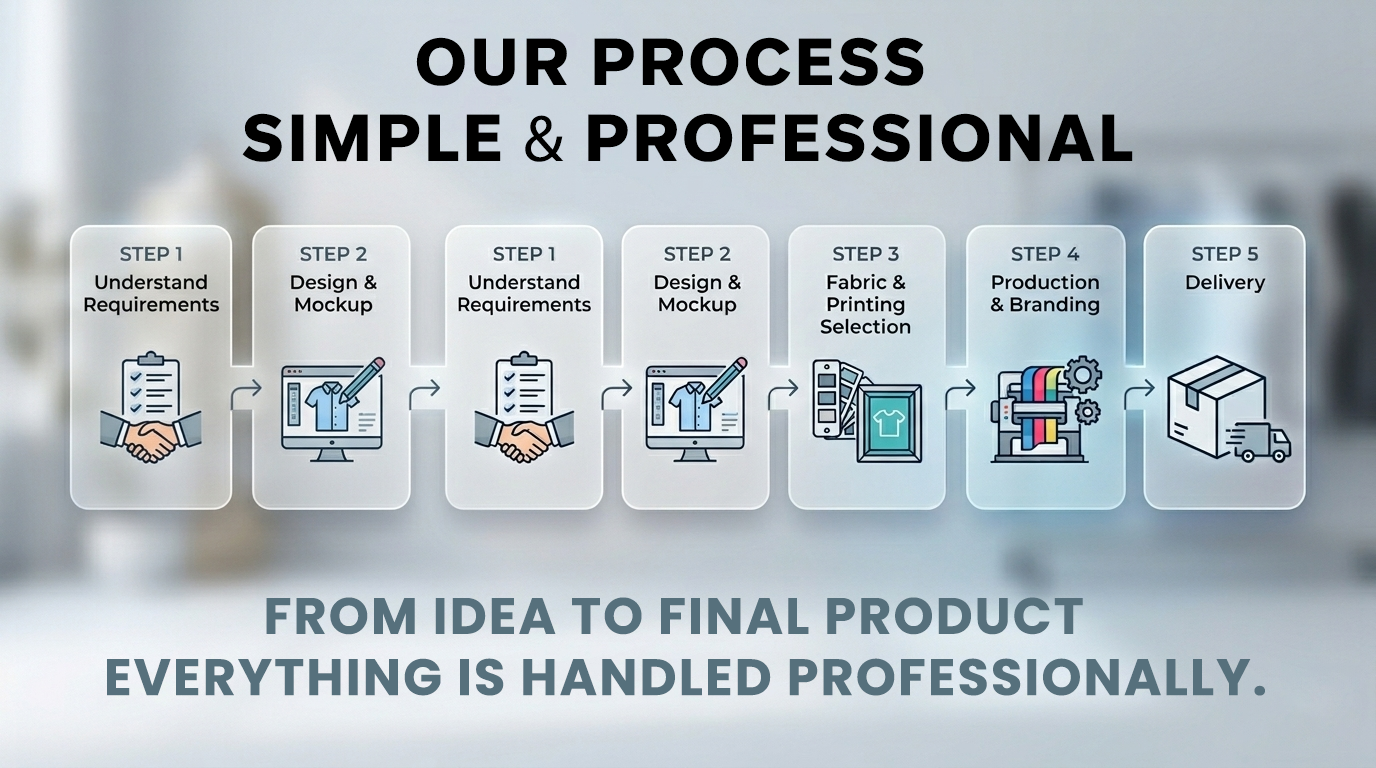 OUR PROCESS
SIMPLE & PROFESSIONAL

STEP 1
Understand Requirements

STEP 2
Design & Mockup

STEP 1
Understand Requirements

STEP 2
Design & Mockup

STEP 3
Fabric & Printing Selection

STEP 4
Production & Branding

STEP 5
Delivery

FROM IDEA TO FINAL PRODUCT
EVERYTHING IS HANDLED PROFESSIONALLY.